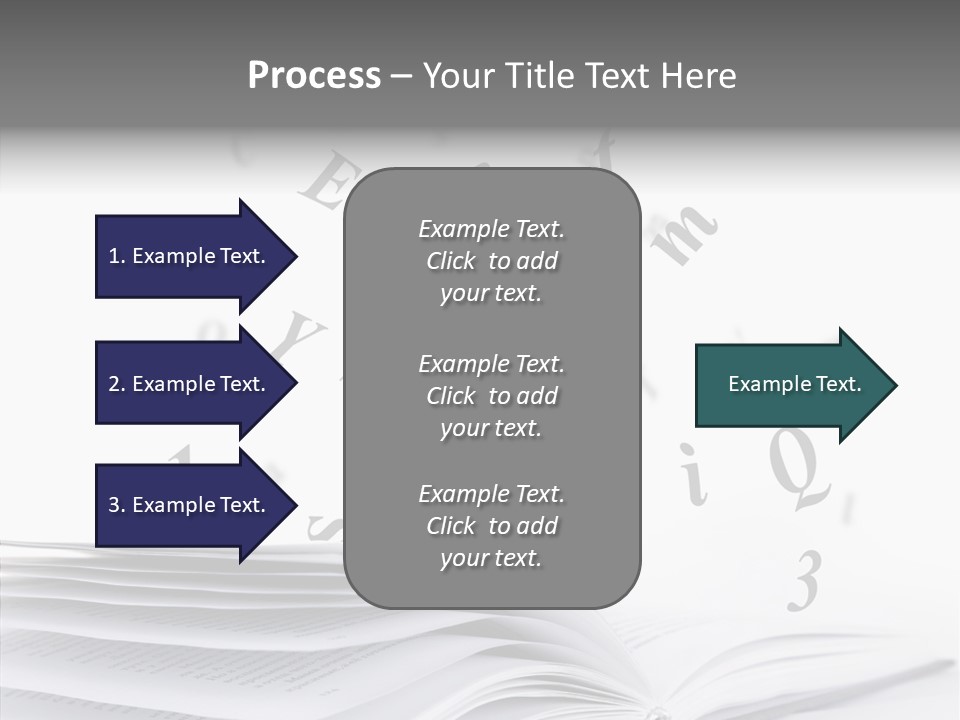 Process – Your Title Text Here

1. Example Text.

2. Example Text.

3. Example Text.

Example Text. Click to add your text.

Example Text. Click to add your text.

Example Text. Click to add your text.

Example Text.